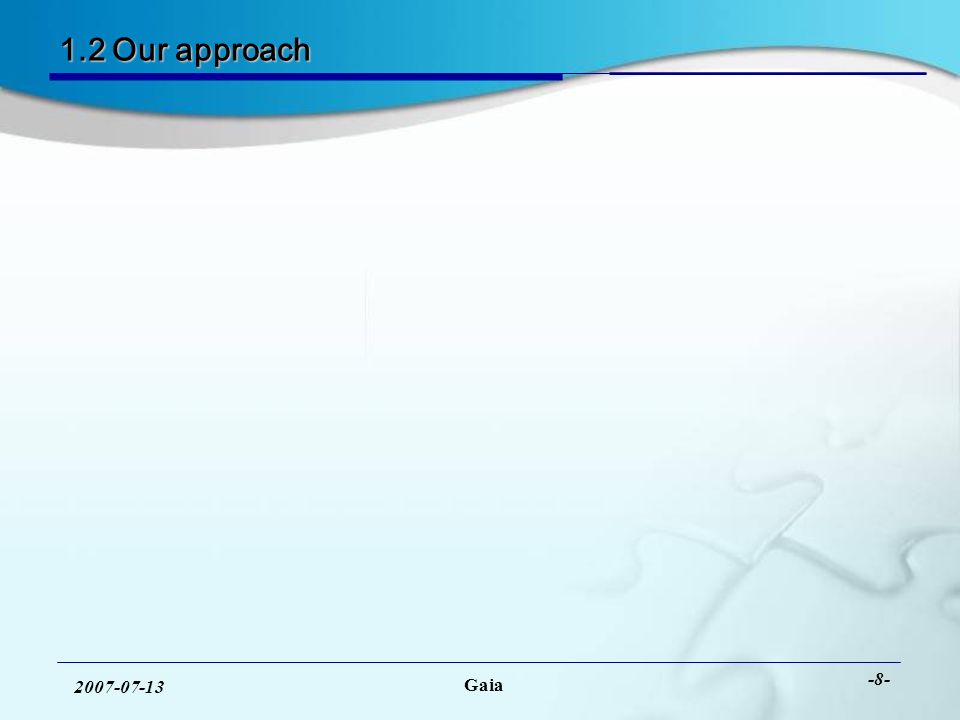 1.2 Our approach

2007-07-13

Gaia

-8-